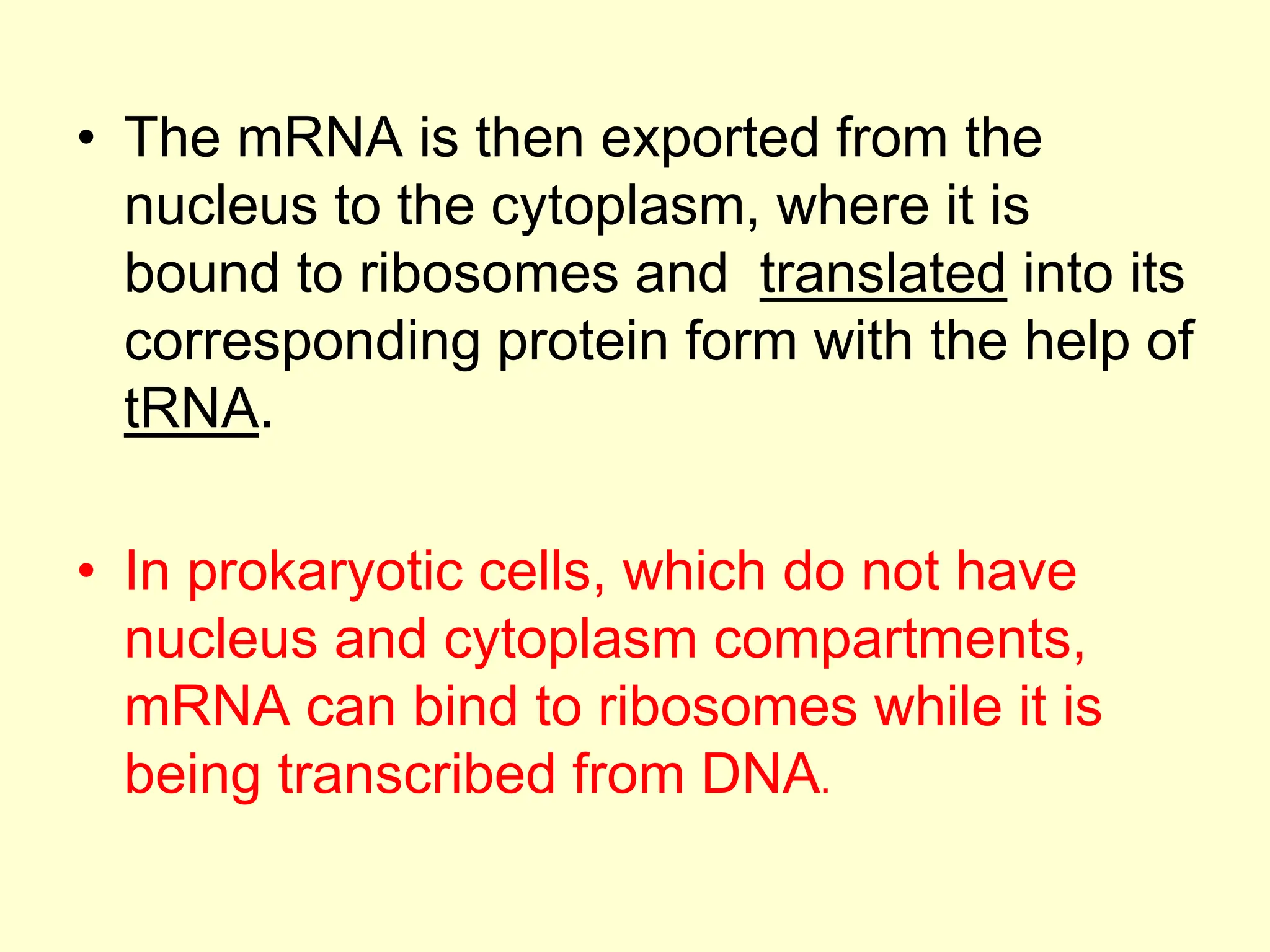 • The mRNA is then exported from the nucleus to the cytoplasm, where it is bound to ribosomes and translated into its corresponding protein form with the help of tRNA.

• In prokaryotic cells, which do not have nucleus and cytoplasm compartments, mRNA can bind to ribosomes while it is being transcribed from DNA.